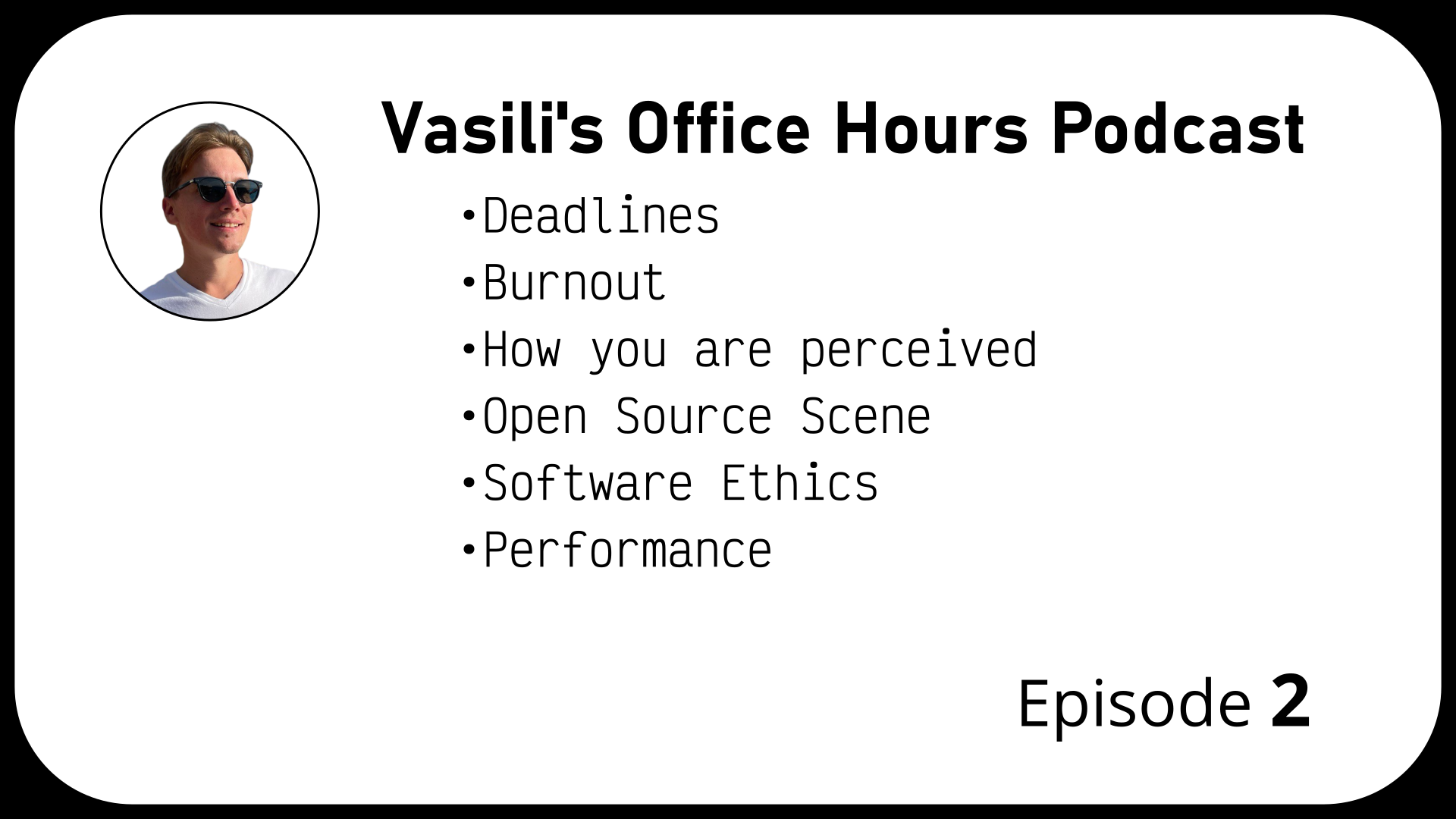 Vasili's Office Hours Podcast

•Deadlines
•Burnout
•How you are perceived
•Open Source Scene
•Software Ethics
•Performance

Episode 2